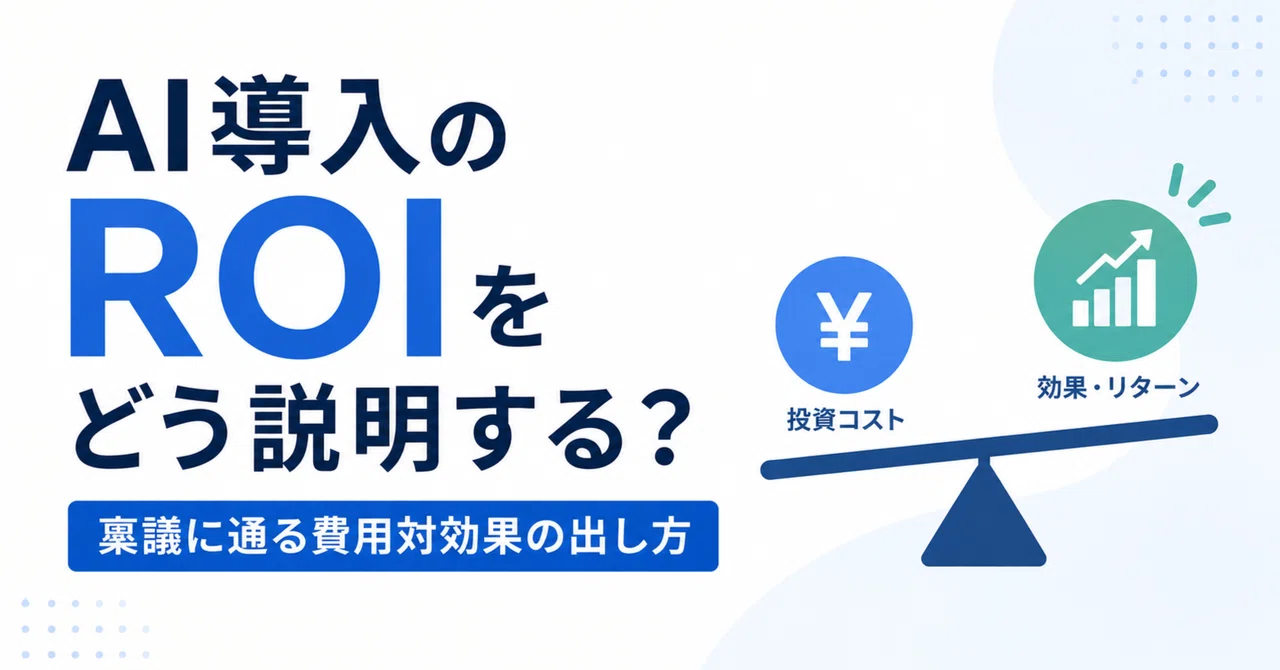 AI導入の
ROIを
どう説明する?

稟議に通る費用対効果の出し方

¥

投資コスト

効果・リターン